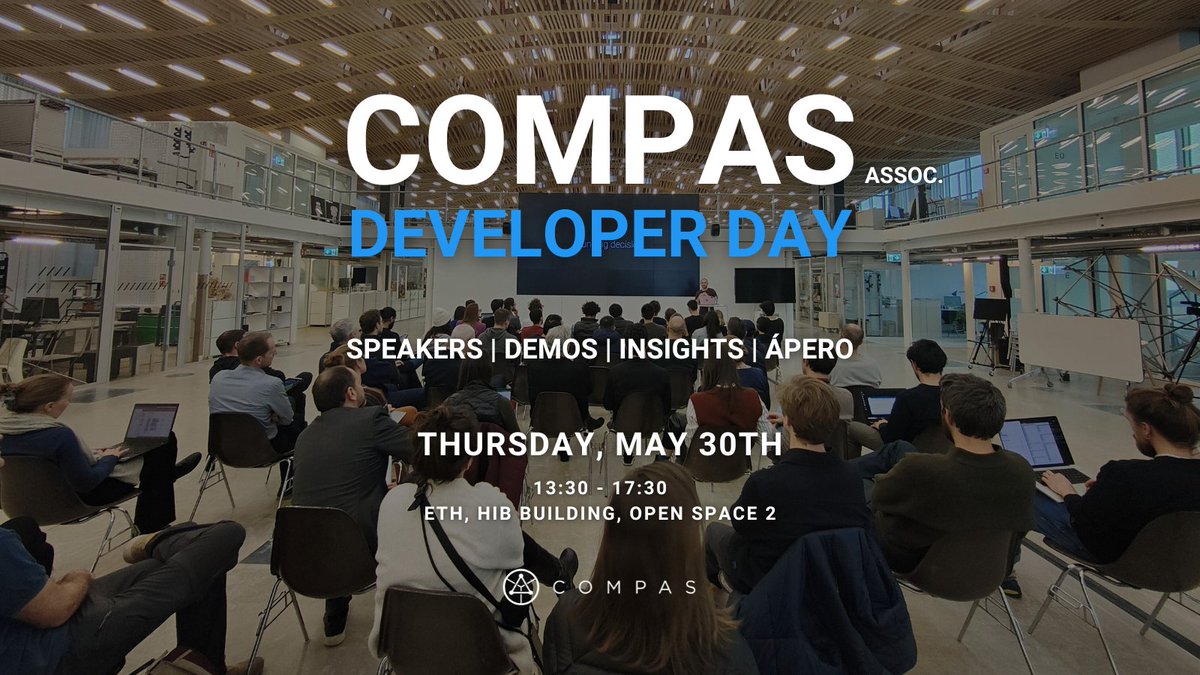 COMPAS ASSOC.
DEVELOPER DAY

SPEAKERS | DEMOS | INSIGHTS | ÁPERO

THURSDAY, MAY 30TH

13:30 - 17:30
ETH, HIB BUILDING, OPEN SPACE 2

COMPAS